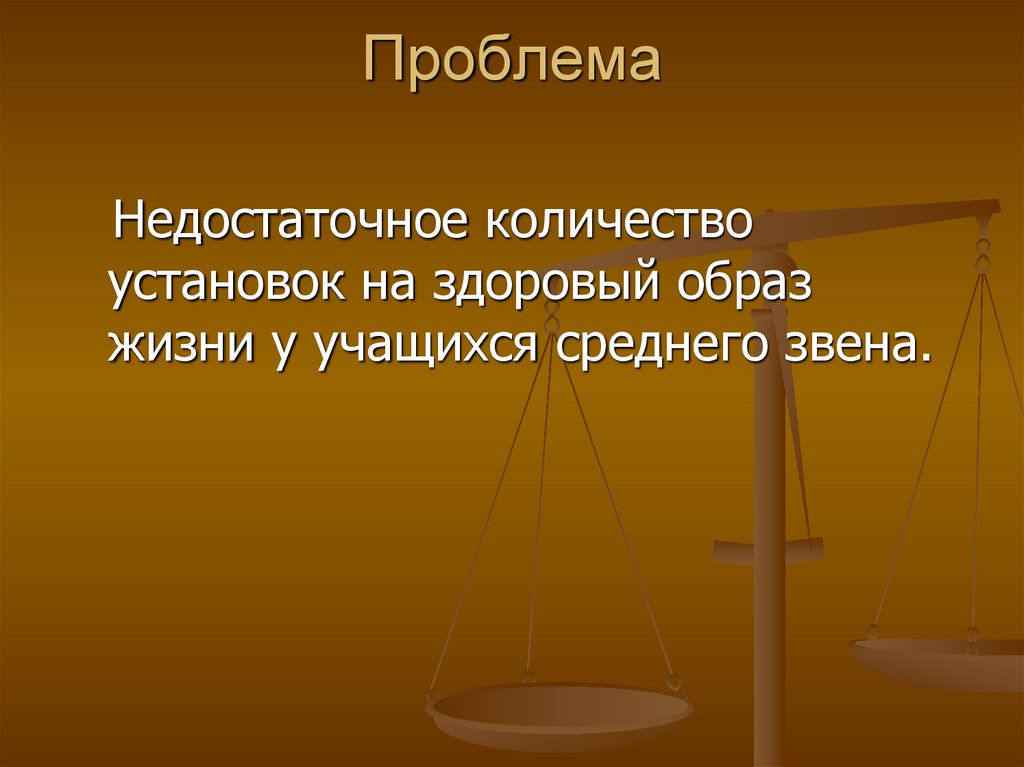 Проблема

Недостаточное количество установок на здоровый образ жизни у учащихся среднего звена.